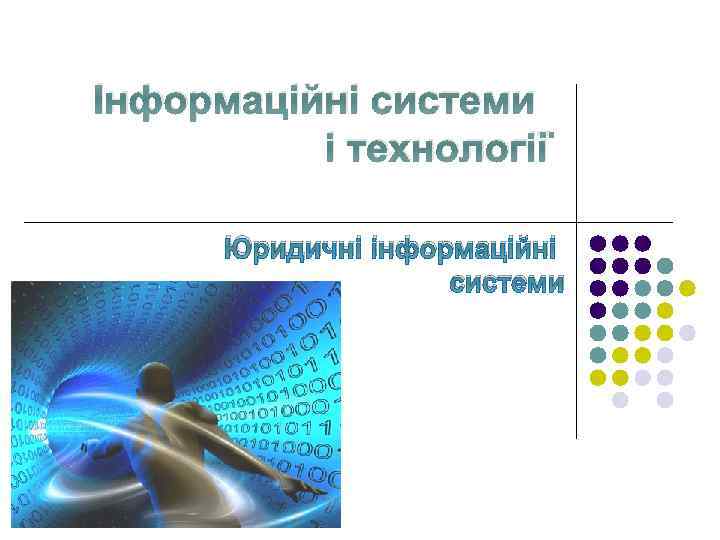 Інформаційні системи
і технології

Юридичні інформаційні
системи